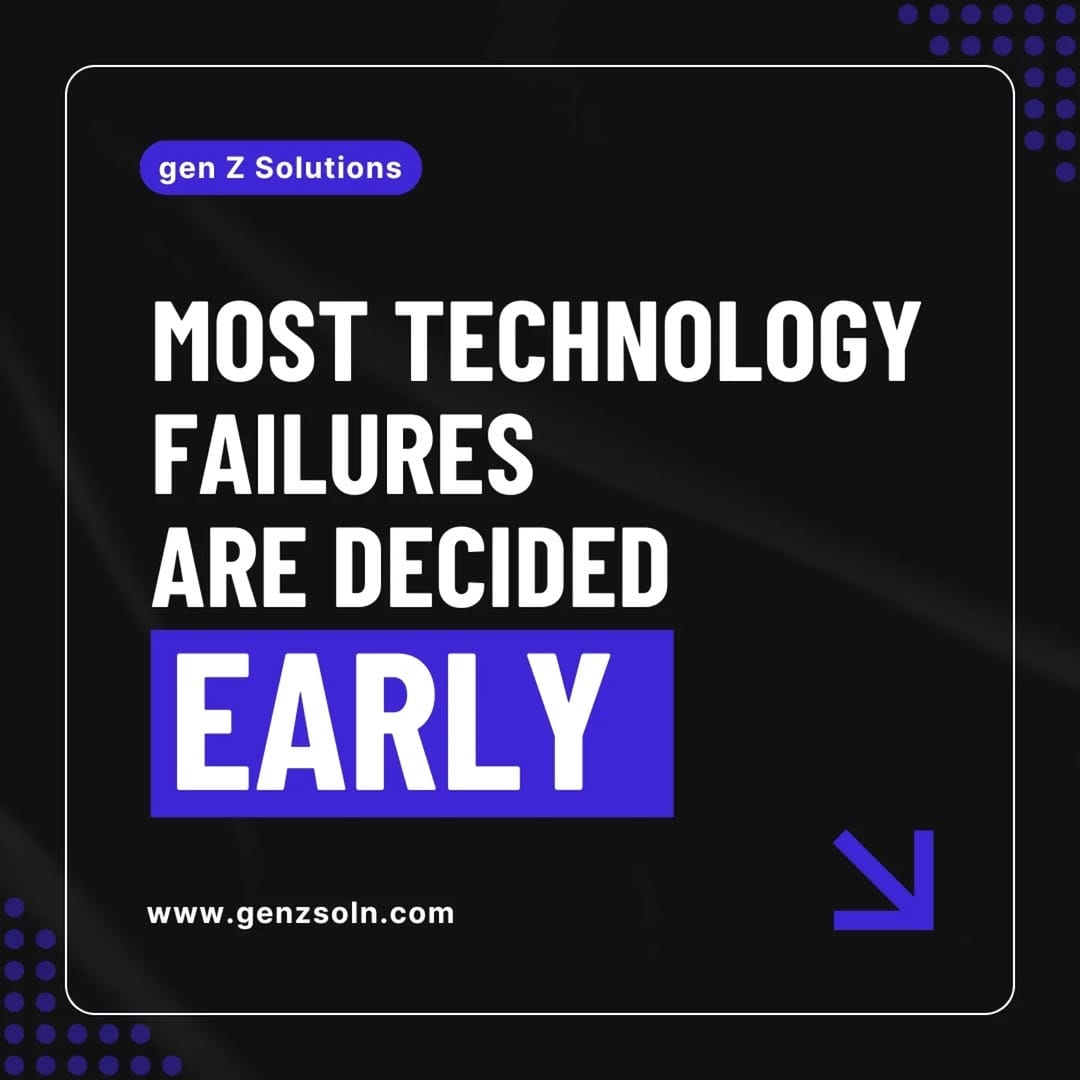 gen Z Solutions

MOST TECHNOLOGY FAILURES ARE DECIDED EARLY

www.genzsoln.com